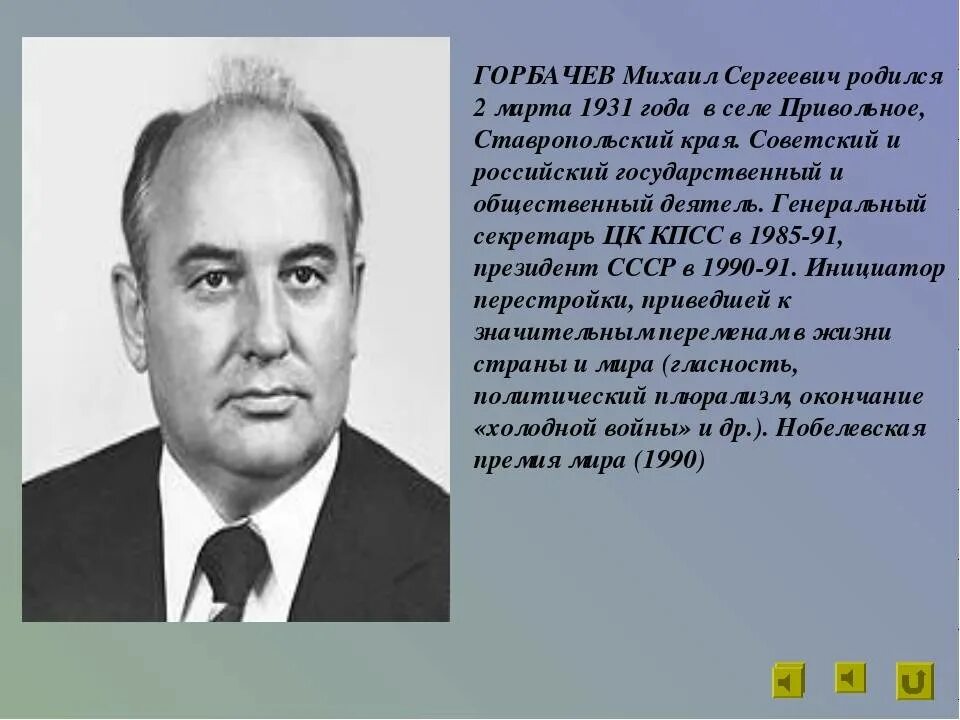 ГОРБАЧЕВ Михаил Сергеевич родился 2 марта 1931 года в селе Привольное, Ставропольский края. Советский и российский государственный и общественный деятель. Генеральный секретарь ЦК КПСС в 1985-91, президент СССР в 1990-91. Инициатор перестройки, приведшей к значительным переменам в жизни страны и мира (гласность, политический плюрализм, окончание «холодной войны» и др.). Нобелевская премия мира (1990)